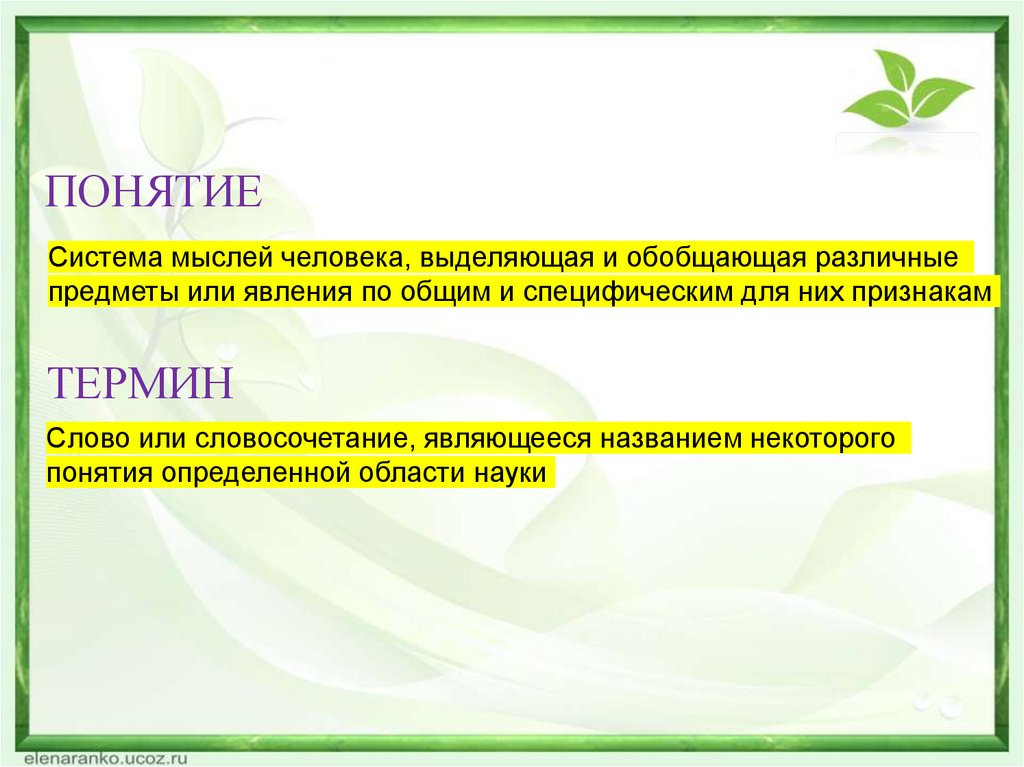 ПОНЯТИЕ

Система мыслей человека, выделяющая и обобщающая различные предметы или явления по общим и специфическим для них признакам

ТЕРМИН

Слово или словосочетание, являющееся названием некоторого понятия определенной области науки

elenaranko.ucoz.ru